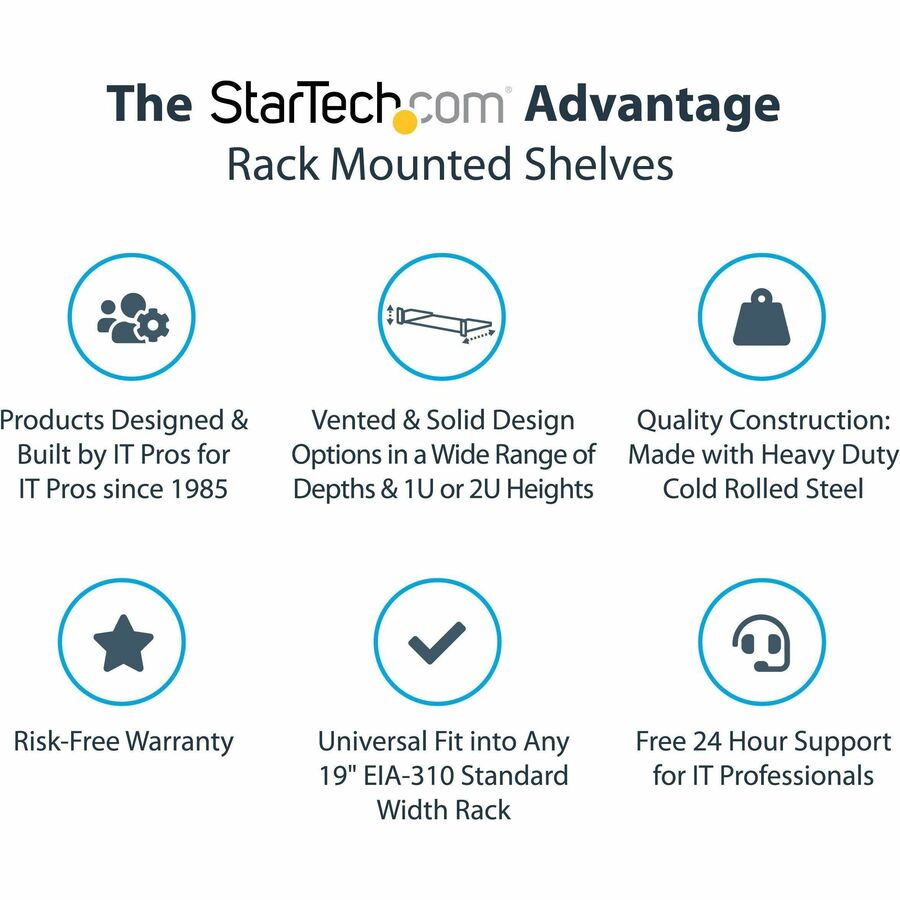 The StarTech.com Advantage
Rack Mounted Shelves

Products Designed & Built by IT Pros for IT Pros since 1985

Vented & Solid Design Options in a Wide Range of Depths & 1U or 2U Heights

Quality Construction: Made with Heavy Duty Cold Rolled Steel

Risk-Free Warranty

Universal Fit into Any 19" EIA-310 Standard Width Rack

Free 24 Hour Support for IT Professionals